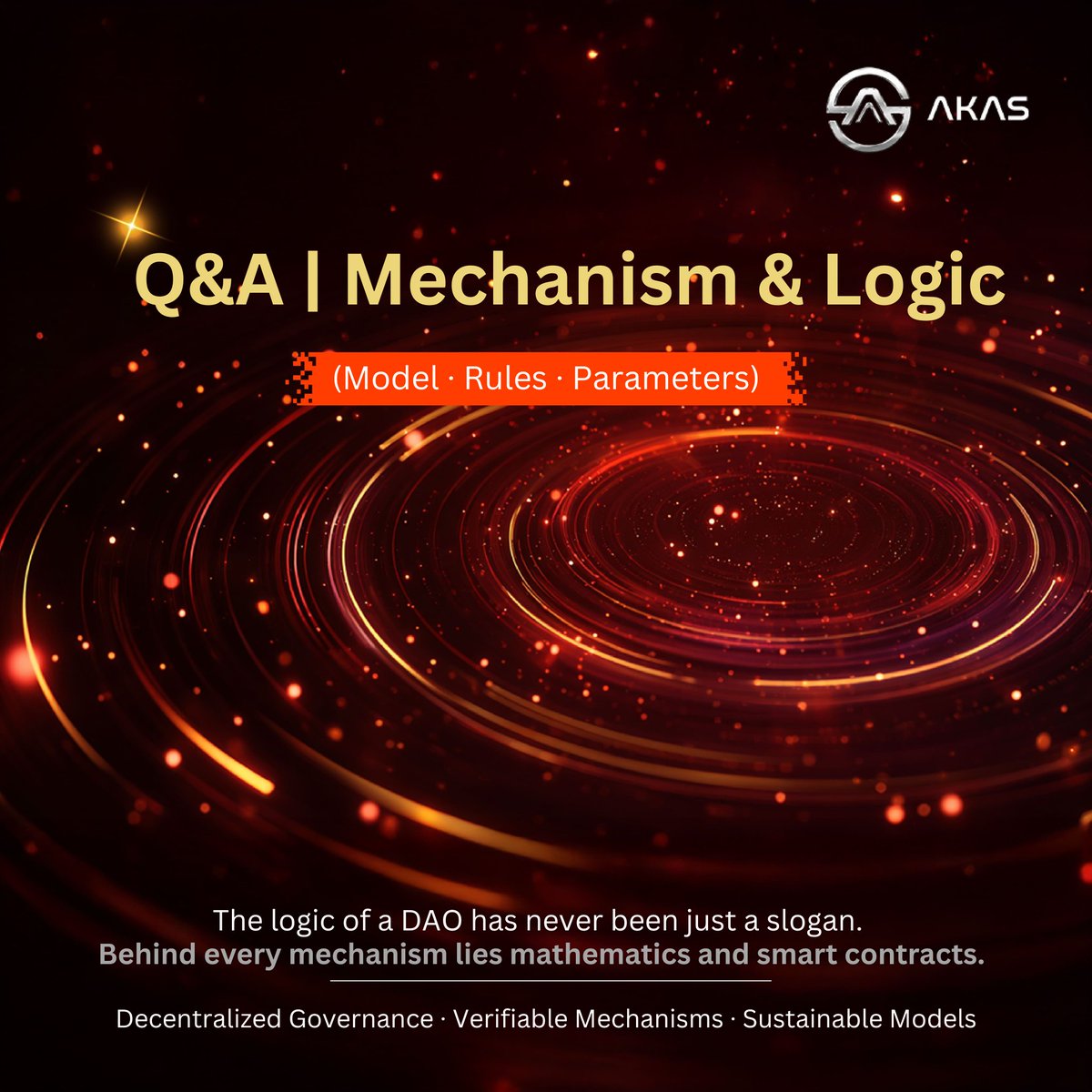 AKAS

Q&A | Mechanism & Logic

(Model · Rules · Parameters)

The logic of a DAO has never been just a slogan.
Behind every mechanism lies mathematics and smart contracts.

Decentralized Governance · Verifiable Mechanisms · Sustainable Models